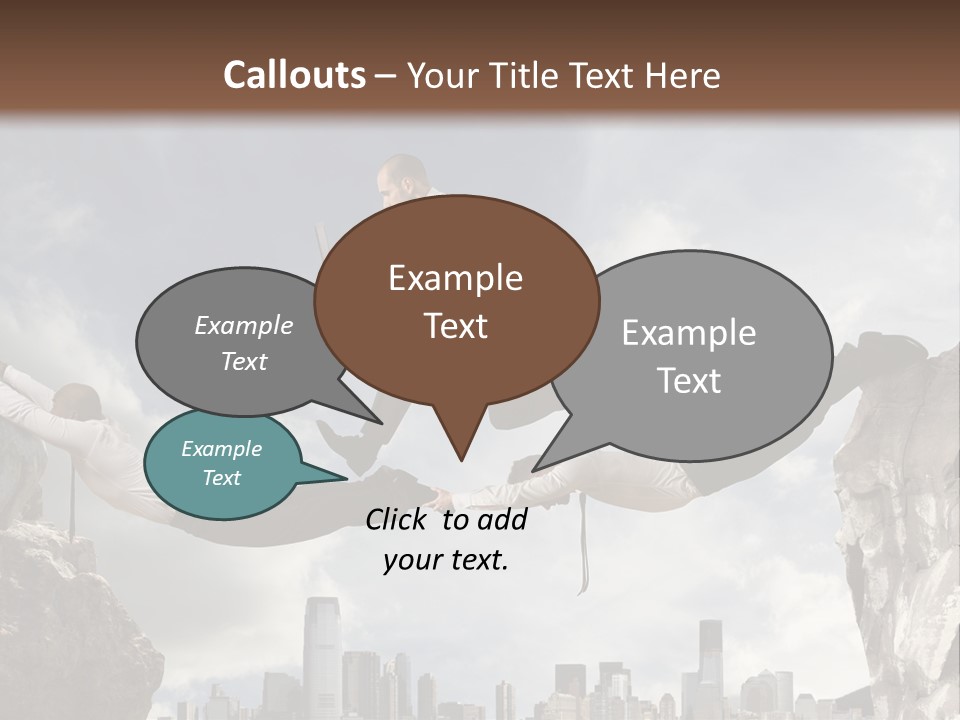 Callouts – Your Title Text Here

Example Text

Example Text

Example Text

Example Text

Click to add your text.